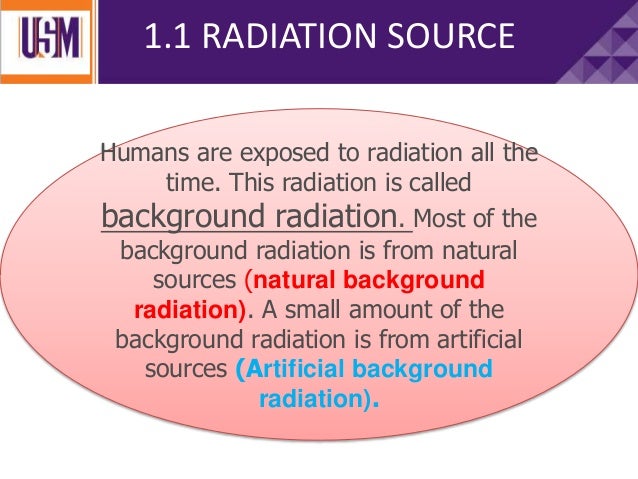 USM

1.1 RADIATION SOURCE

Humans are exposed to radiation all the time. This radiation is called background radiation. Most of the background radiation is from natural sources (natural background radiation). A small amount of the background radiation is from artificial sources (Artificial background radiation).